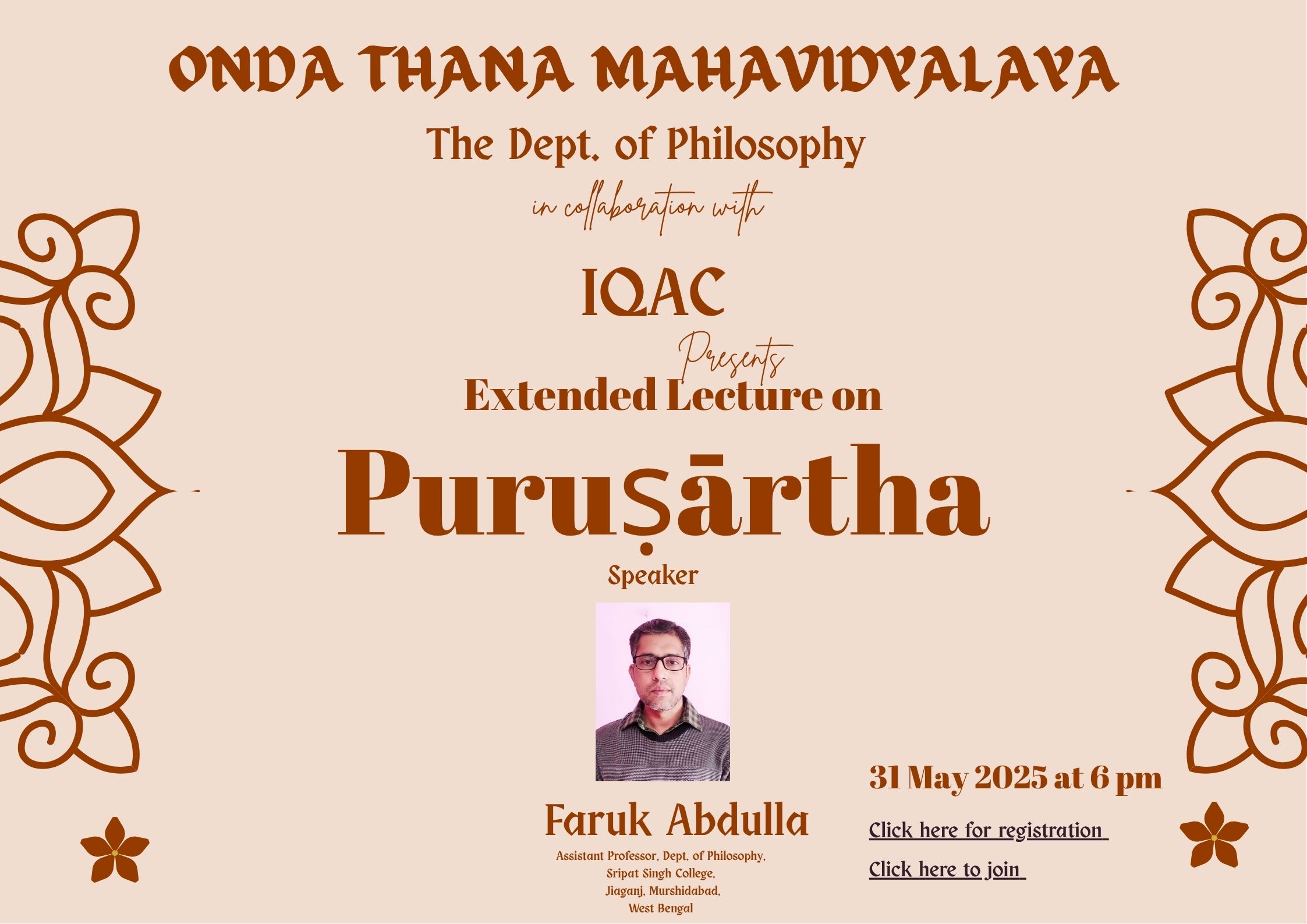 ONDA THANA MAHAVIDYALAYA

The Dept. of Philosophy

in collaboration with

IQAC

Presents

Extended Lecture on

Puruṣārtha

Speaker

Faruk Abdulla

Assistant Professor, Dept. of Philosophy, Sripat Singh College, Jiaganj, Murshidabad, West Bengal

31 May 2025 at 6 pm

Click here for registration

Click here to join